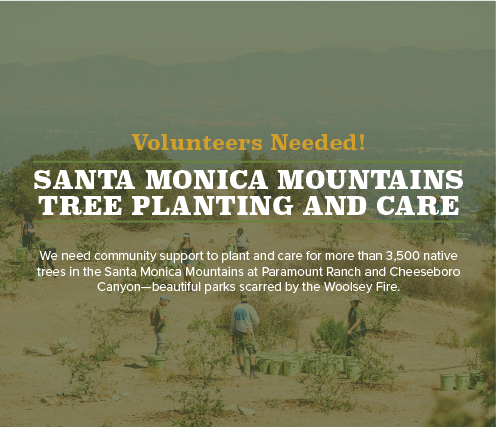 Volunteers Needed!

SANTA MONICA MOUNTAINS TREE PLANTING AND CARE

We need community support to plant and care for more than 3,500 native trees in the Santa Monica Mountains at Paramount Ranch and Cheeseboro Canyon—beautiful parks scarred by the Woolsey Fire.